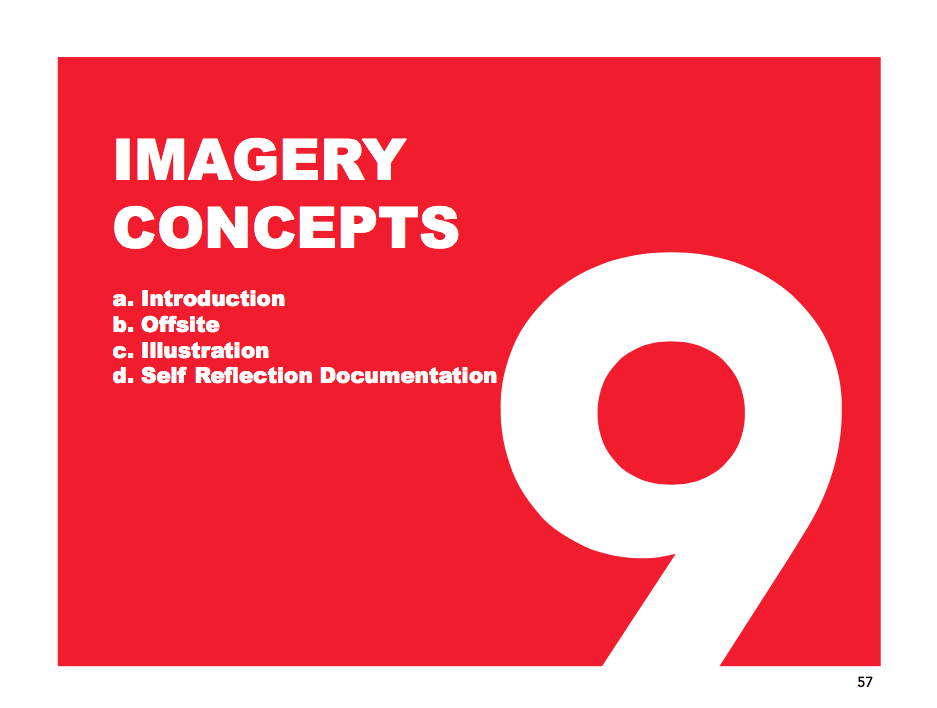 IMAGERY CONCEPTS

a. Introduction
b. Offsite
c. Illustration
d. Self Reflection Documentation

9

57